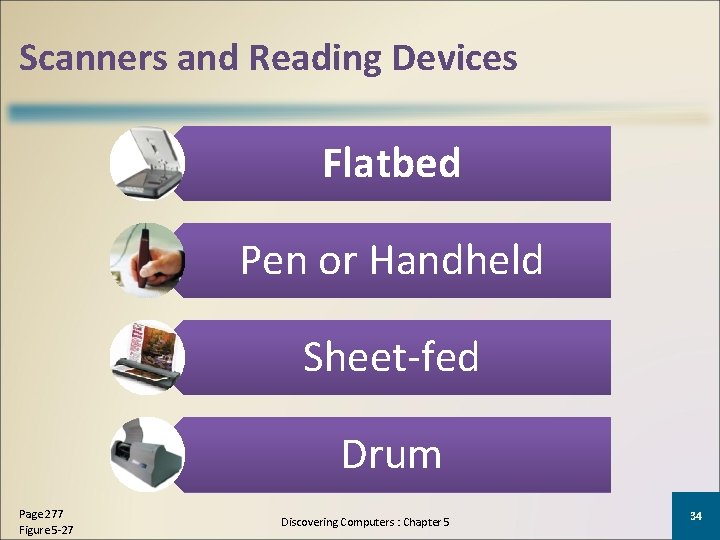 Scanners and Reading Devices

Flatbed

Pen or Handheld

Sheet-fed

Drum

Page 277
Figure 5-27

Discovering Computers : Chapter 5

34